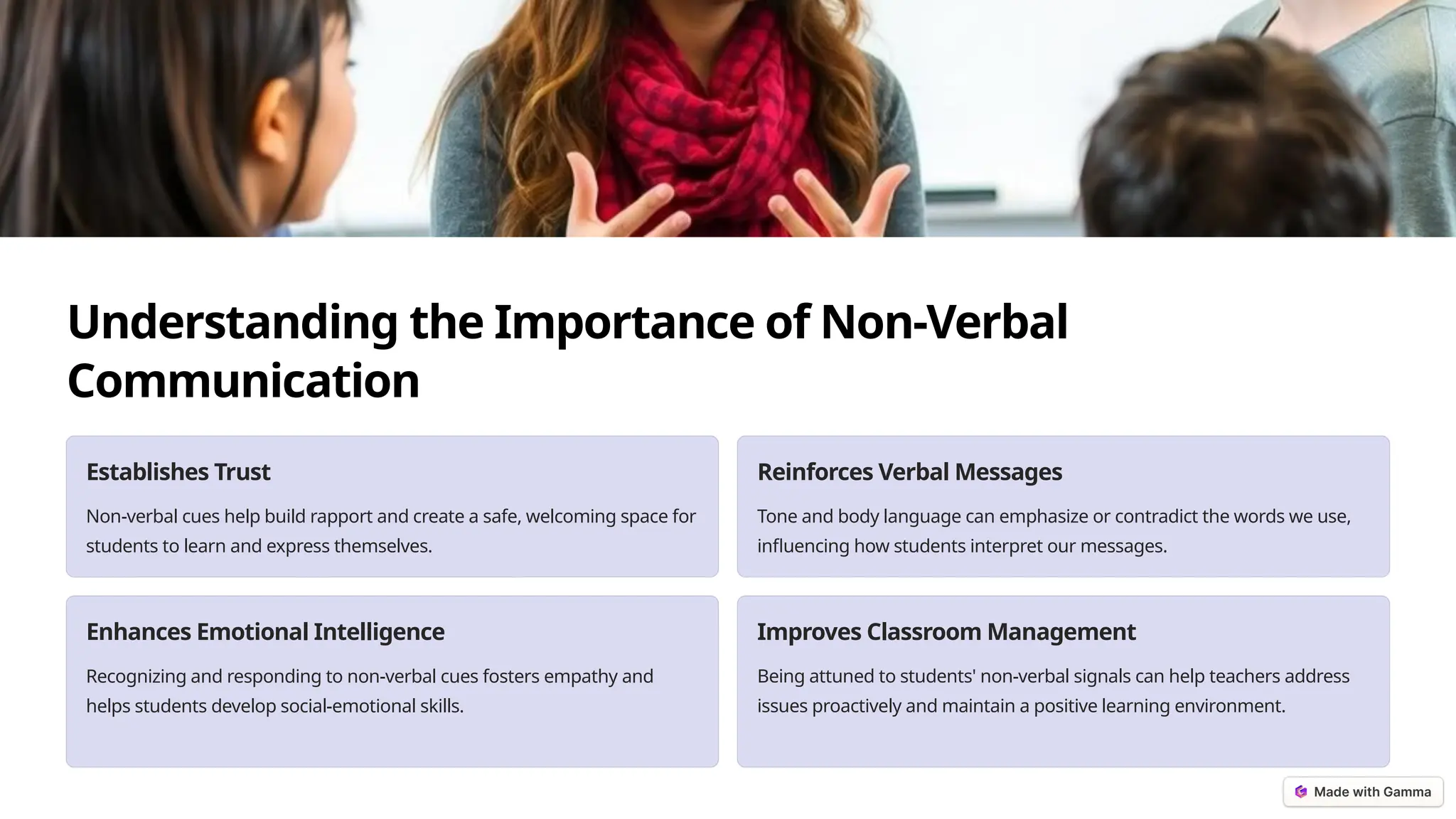 Understanding the Importance of Non-Verbal Communication

Establishes Trust

Non-verbal cues help build rapport and create a safe, welcoming space for students to learn and express themselves.

Reinforces Verbal Messages

Tone and body language can emphasize or contradict the words we use, influencing how students interpret our messages.

Enhances Emotional Intelligence

Recognizing and responding to non-verbal cues fosters empathy and helps students develop social-emotional skills.

Improves Classroom Management

Being attuned to students' non-verbal signals can help teachers address issues proactively and maintain a positive learning environment.

Made with Gamma